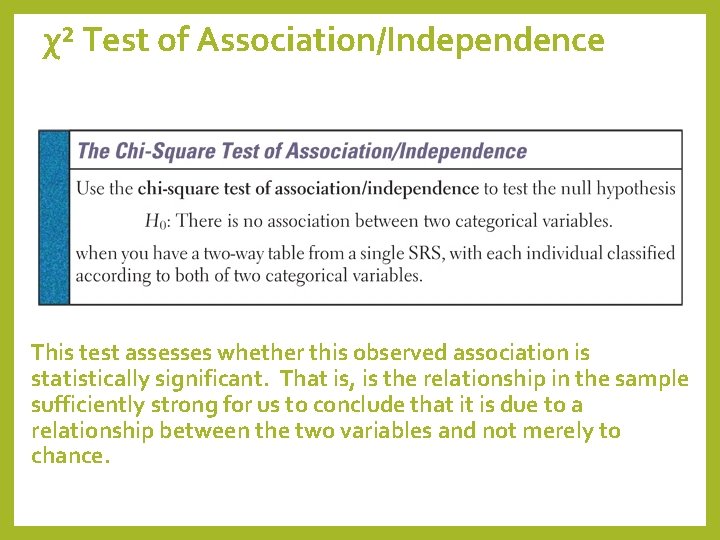 $\chi^2$ Test of Association/Independence

The Chi-Square Test of Association/Independence

Use the chi-square test of association/independence to test the null hypothesis

$H_0$: There is no association between two categorical variables.

when you have a two-way table from a single SRS, with each individual classified according to both of two categorical variables.

This test assesses whether this observed association is statistically significant. That is, is the relationship in the sample sufficiently strong for us to conclude that it is due to a relationship between the two variables and not merely to chance.